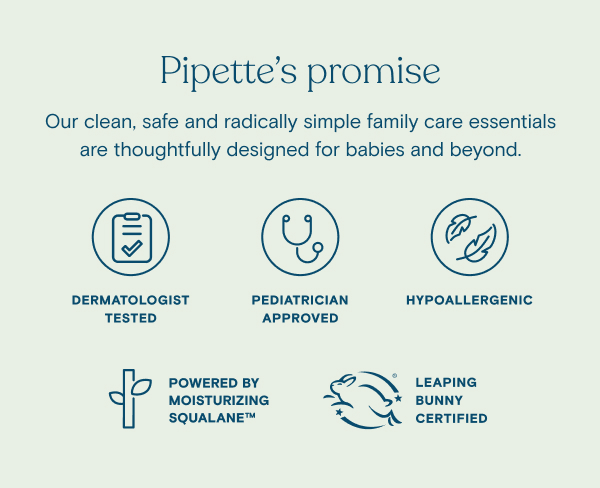 Pipette's promise

Our clean, safe and radically simple family care essentials are thoughtfully designed for babies and beyond.

DERMATOLOGIST TESTED

PEDIATRICIAN APPROVED

HYPOALLERGENIC

POWERED BY MOISTURIZING SQUALANE™

®

LEAPING BUNNY CERTIFIED